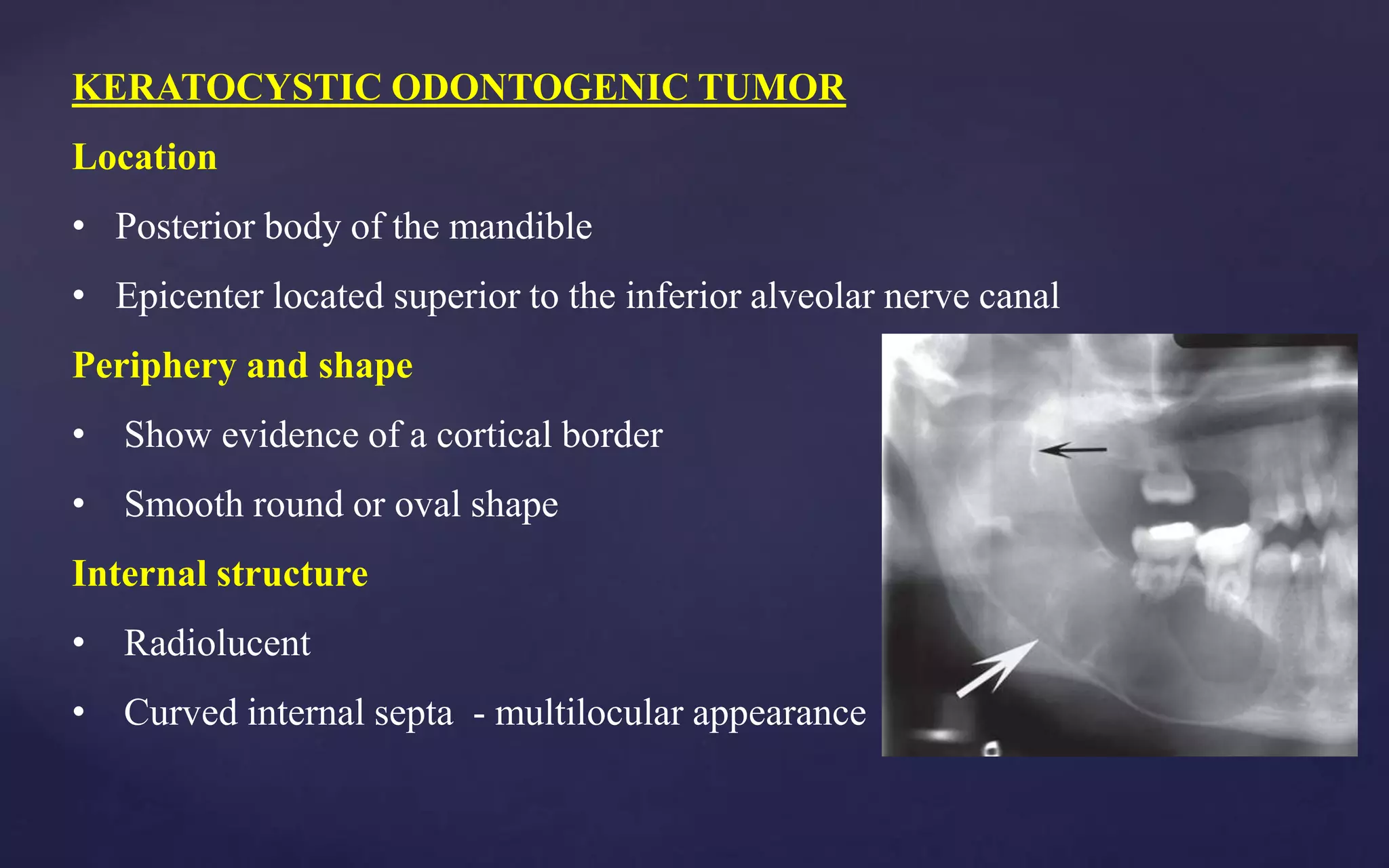 KERATOCYSTIC ODONTOGENIC TUMOR

Location

• Posterior body of the mandible

• Epicenter located superior to the inferior alveolar nerve canal

Periphery and shape

• Show evidence of a cortical border

• Smooth round or oval shape

Internal structure

• Radiolucent

• Curved internal septa - multilocular appearance